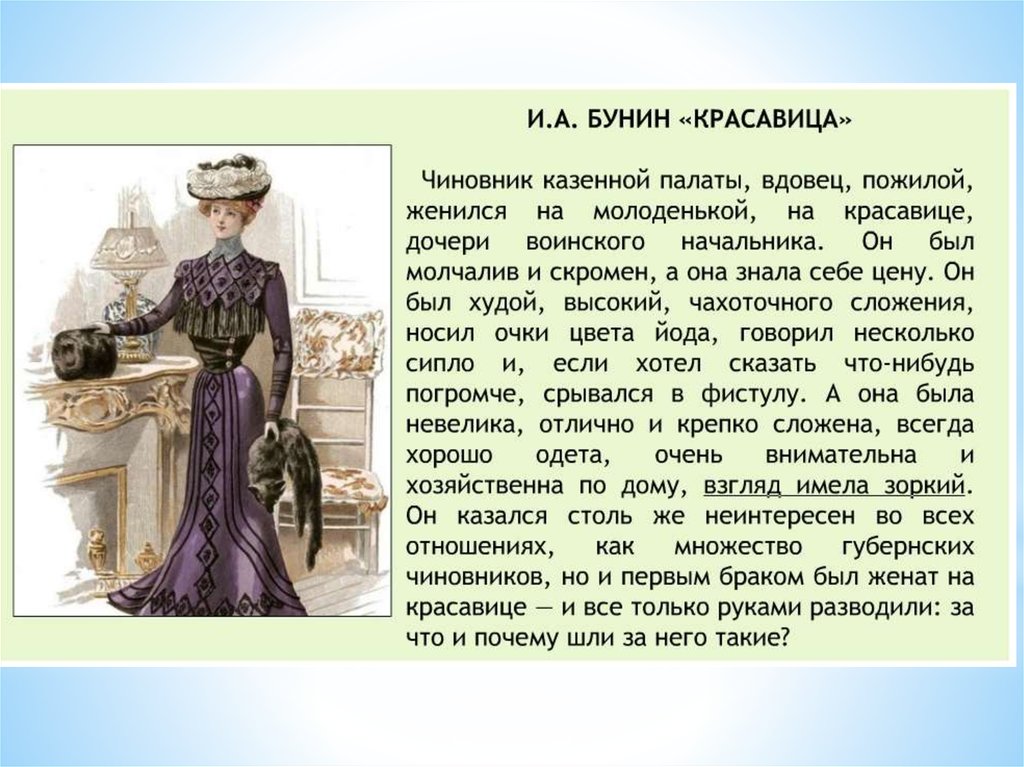 И.А. БУНИН «КРАСАВИЦА»

Чиновник казенной палаты, вдовец, пожилой, женился на молоденькой, на красавице, дочери воинского начальника. Он был молчалив и скромен, а она знала себе цену. Он был худой, высокий, чахоточного сложения, носил очки цвета йода, говорил несколько сипло и, если хотел сказать что-нибудь погромче, срывался в фистулу. А она была невелика, отлично и крепко сложена, всегда хорошо одета, очень внимательна и хозяйственна по дому, взгляд имела зоркий. Он казался столь же неинтересен во всех отношениях, как множество губернских чиновников, но и первым браком был женат на красавице — и все только руками разводили: за что и почему шли за него такие?